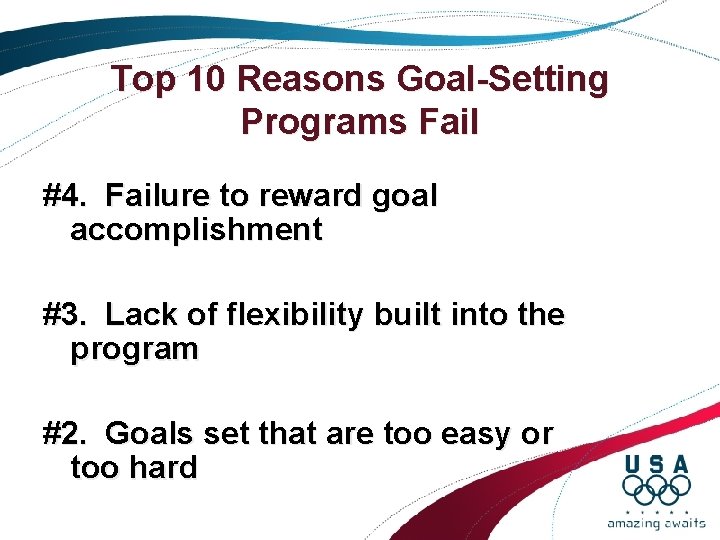 Top 10 Reasons Goal-Setting Programs Fail

#4. Failure to reward goal accomplishment

#3. Lack of flexibility built into the program

#2. Goals set that are too easy or too hard

USA

amazing awaits